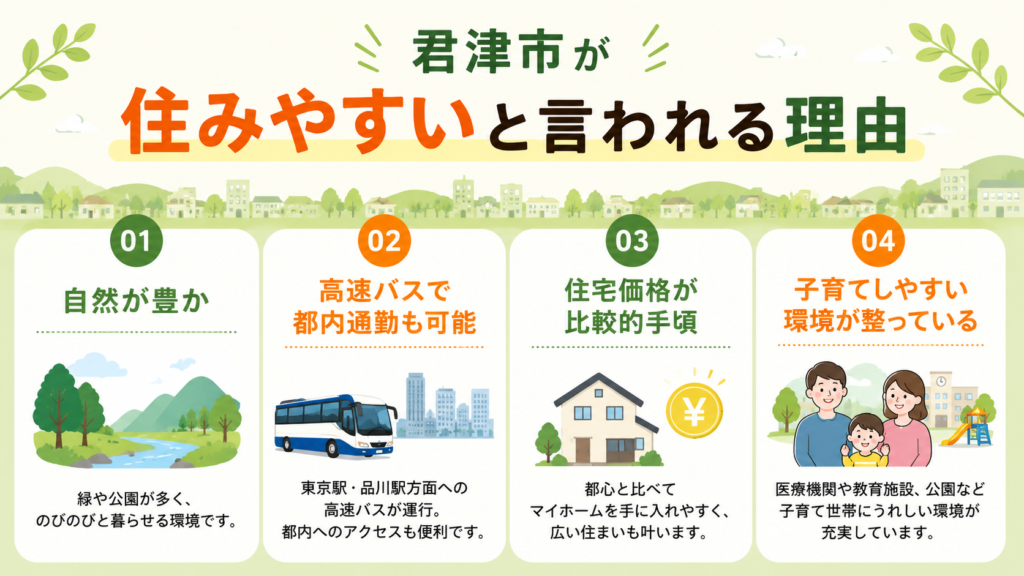 君津市が
住みやすいと言われる理由

01
自然が豊か
緑や公園が多く、のびのびと暮らせる環境です。

02
高速バスで都内通勤も可能
東京駅・品川駅方面への高速バスが運行。都内へのアクセスも便利です。

03
住宅価格が比較的手頃
¥
都心と比べてマイホームを手に入れやすく、広い住まいも叶います。

04
子育てしやすい環境が整っている
医療機関や教育施設、公園など子育て世帯にうれしい環境が充実しています。